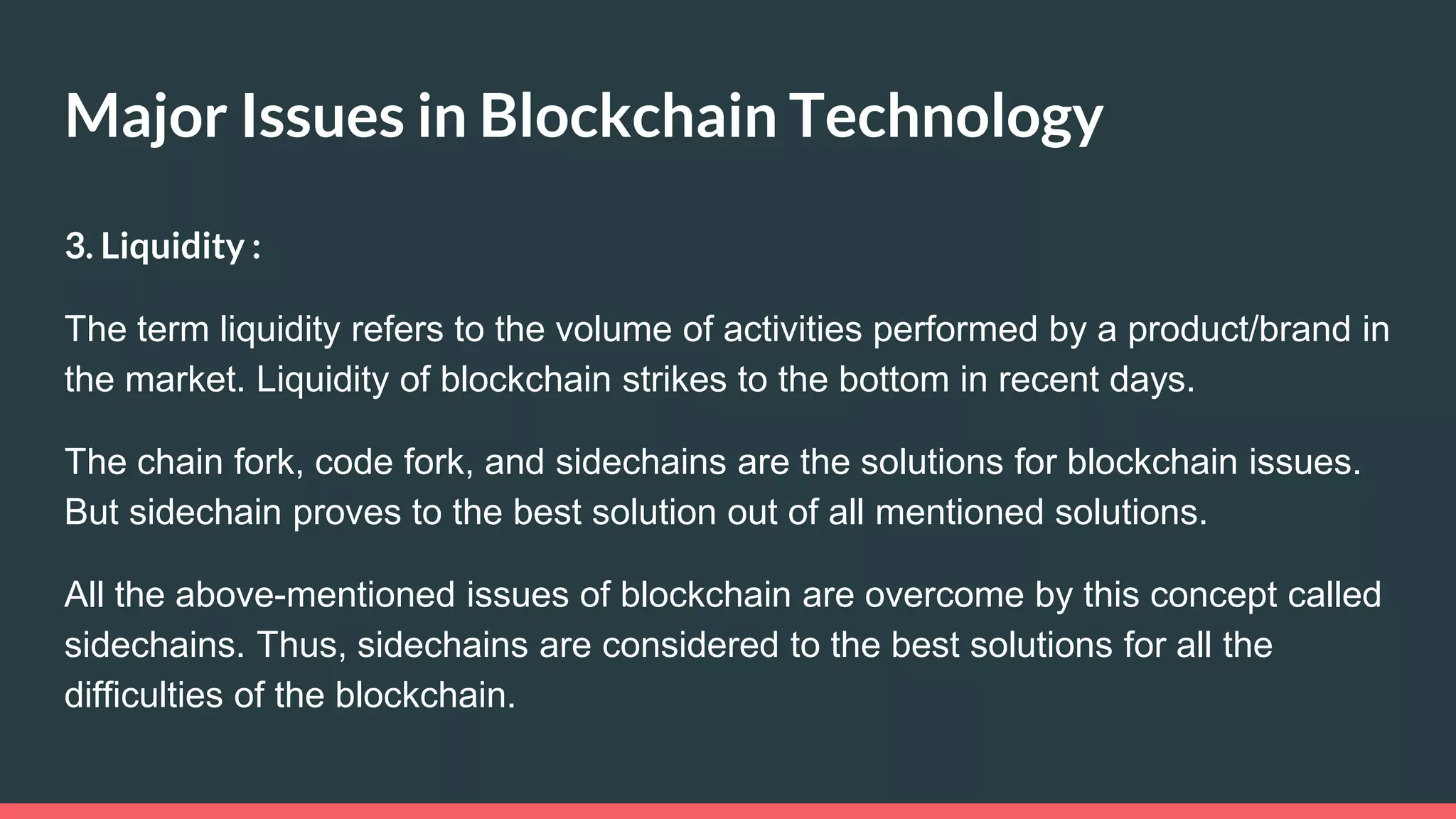 Major Issues in Blockchain Technology

3. Liquidity :

The term liquidity refers to the volume of activities performed by a product/brand in the market. Liquidity of blockchain strikes to the bottom in recent days.

The chain fork, code fork, and sidechains are the solutions for blockchain issues. But sidechain proves to the best solution out of all mentioned solutions.

All the above-mentioned issues of blockchain are overcome by this concept called sidechains. Thus, sidechains are considered to the best solutions for all the difficulties of the blockchain.